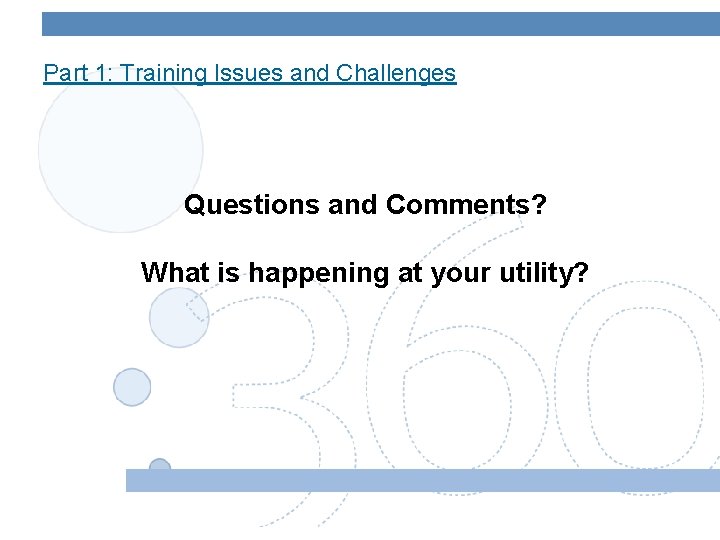 Part 1: Training Issues and Challenges

Questions and Comments?

What is happening at your utility?

360